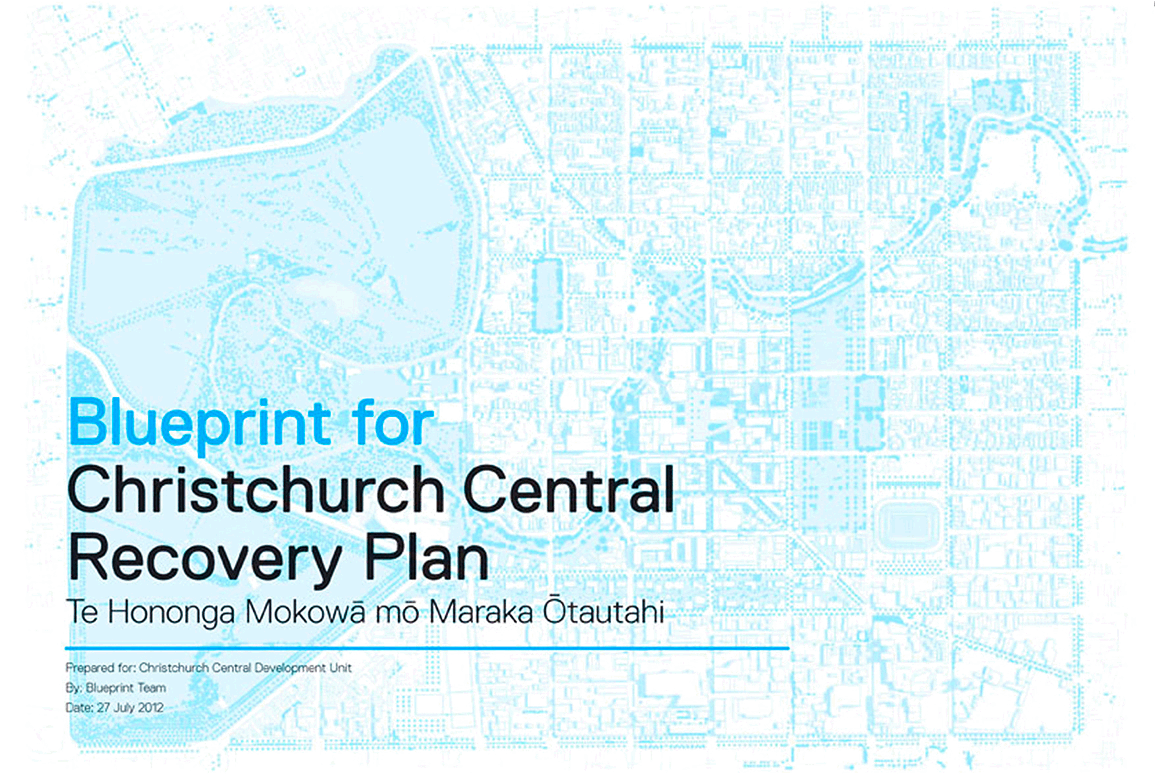 Blueprint for
Christchurch Central
Recovery Plan
Te Hononga Mokowā mō Maraka Ōtautahi

Prepared for: Christchurch Central Development Unit
By: Blueprint Team
Date: 27 July 2012